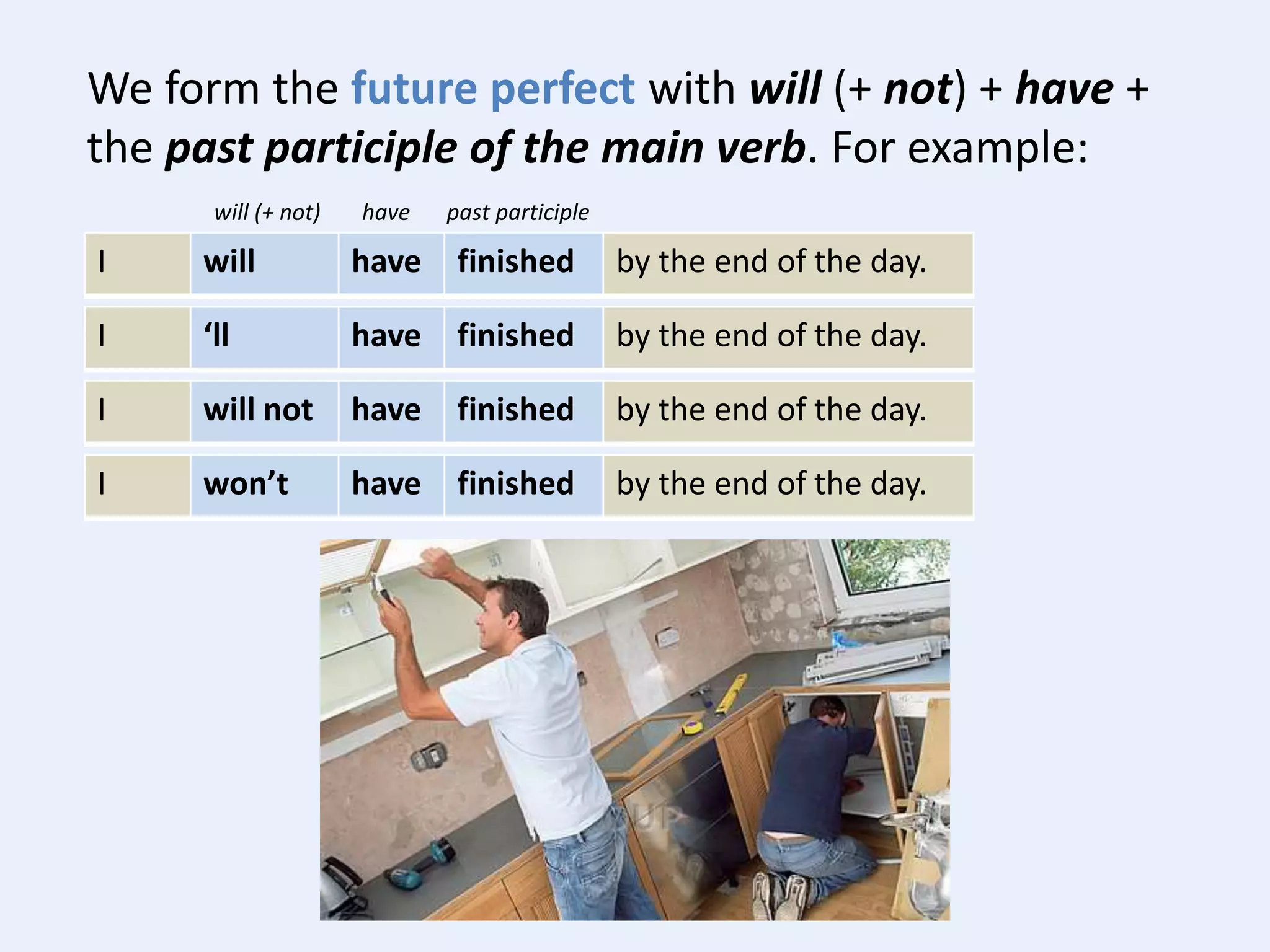 We form the future perfect with will (+ not) + have + the past participle of the main verb. For example:

| | will (+ not) | have | past participle | |
|---|---|---|---|---|
| I | will | have | finished | by the end of the day. |
| I | ‘ll | have | finished | by the end of the day. |
| I | will not | have | finished | by the end of the day. |
| I | won’t | have | finished | by the end of the day. |